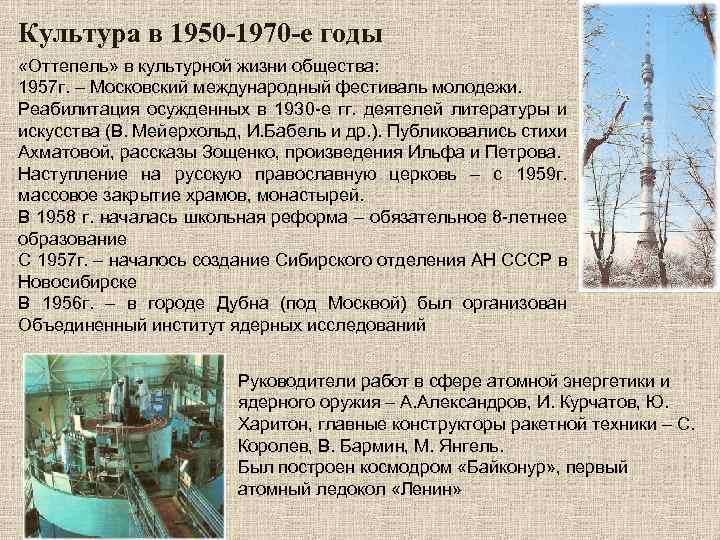 Культура в 1950-1970-е годы

«Оттепель» в культурной жизни общества:
1957г. – Московский международный фестиваль молодежи.
Реабилитация осужденных в 1930-е гг. деятелей литературы и искусства (В. Мейерхольд, И.Бабель и др.). Публиковались стихи Ахматовой, рассказы Зощенко, произведения Ильфа и Петрова.
Наступление на русскую православную церковь – с 1959г. массовое закрытие храмов, монастырей.
В 1958 г. началась школьная реформа – обязательное 8-летнее образование
С 1957г. – началось создание Сибирского отделения АН СССР в Новосибирске
В 1956г. – в городе Дубна (под Москвой) был организован Объединенный институт ядерных исследований

Руководители работ в сфере атомной энергетики и ядерного оружия – А.Александров, И. Курчатов, Ю. Харитон, главные конструкторы ракетной техники – С. Королев, В. Бармин, М. Янгель.
Был построен космодром «Байконур», первый атомный ледокол «Ленин»